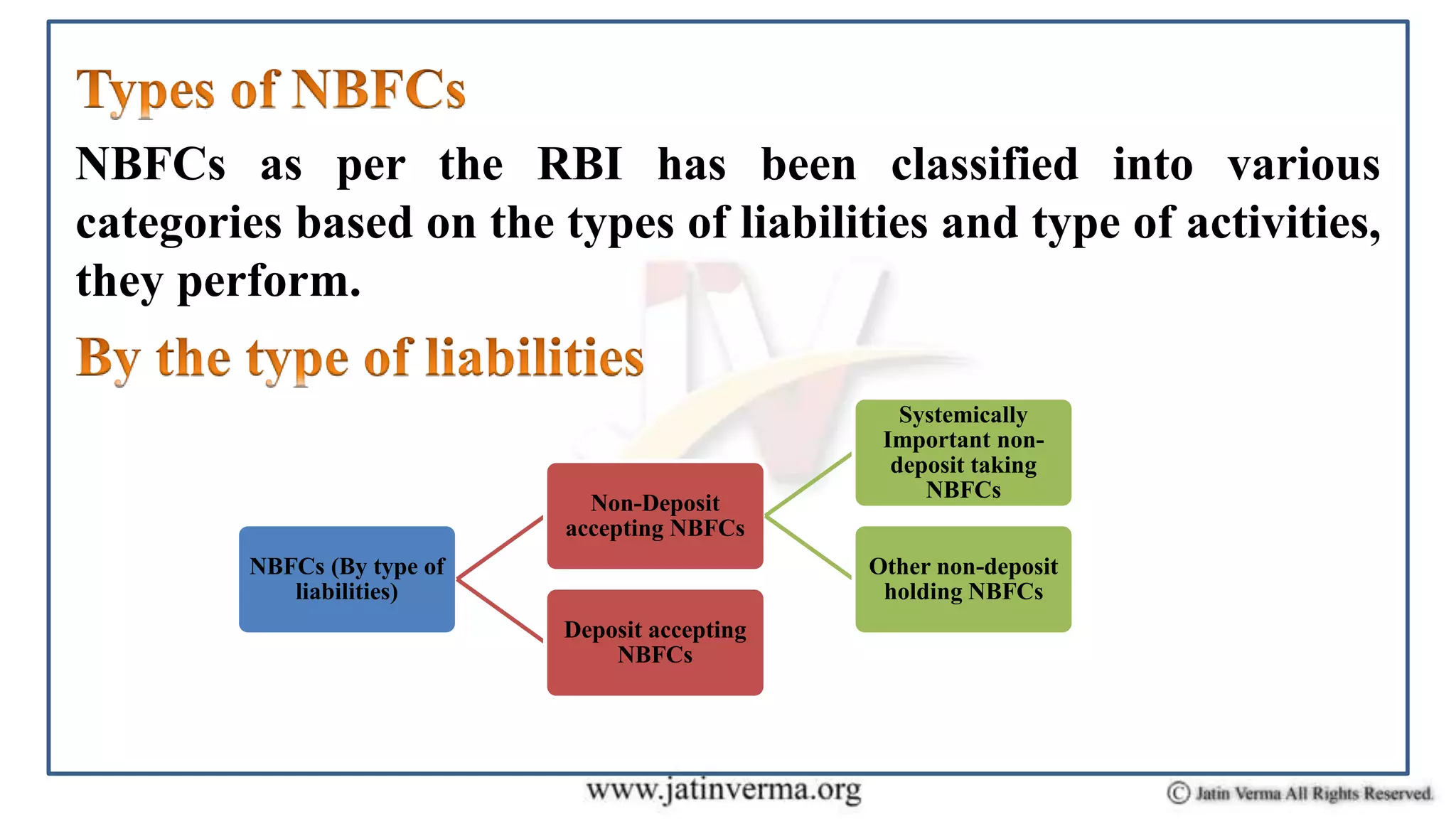 Types of NBFCs

NBFCs as per the RBI has been classified into various categories based on the types of liabilities and type of activities, they perform.

By the type of liabilities

NBFCs (By type of liabilities)

Non-Deposit accepting NBFCs

Deposit accepting NBFCs

Systemically Important non-deposit taking NBFCs

Other non-deposit holding NBFCs

www.jatinverma.org

© Jatin Verma All Rights Reserved.